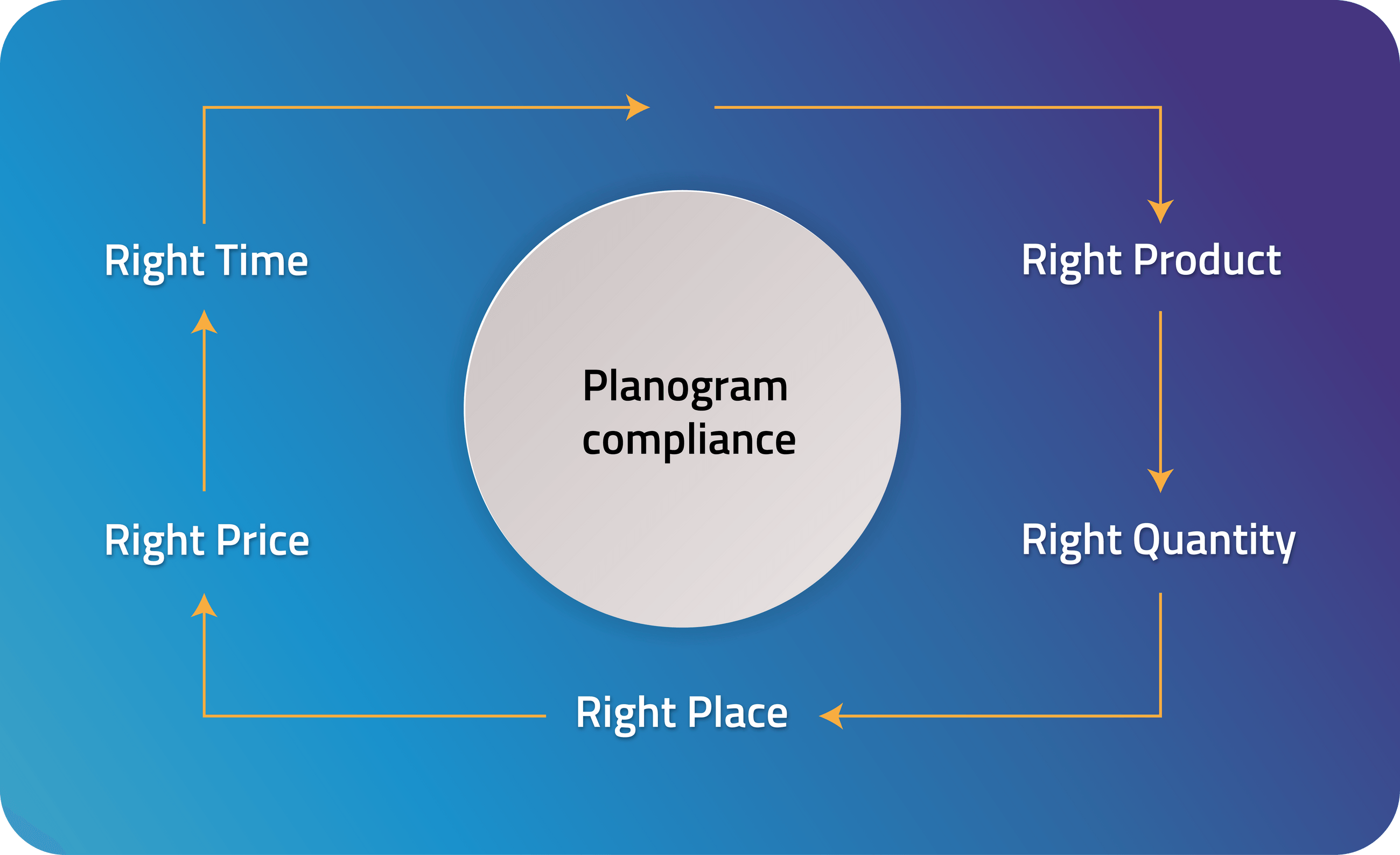 Right Time

Right Product

Planogram compliance

Right Price

Right Quantity

Right Place